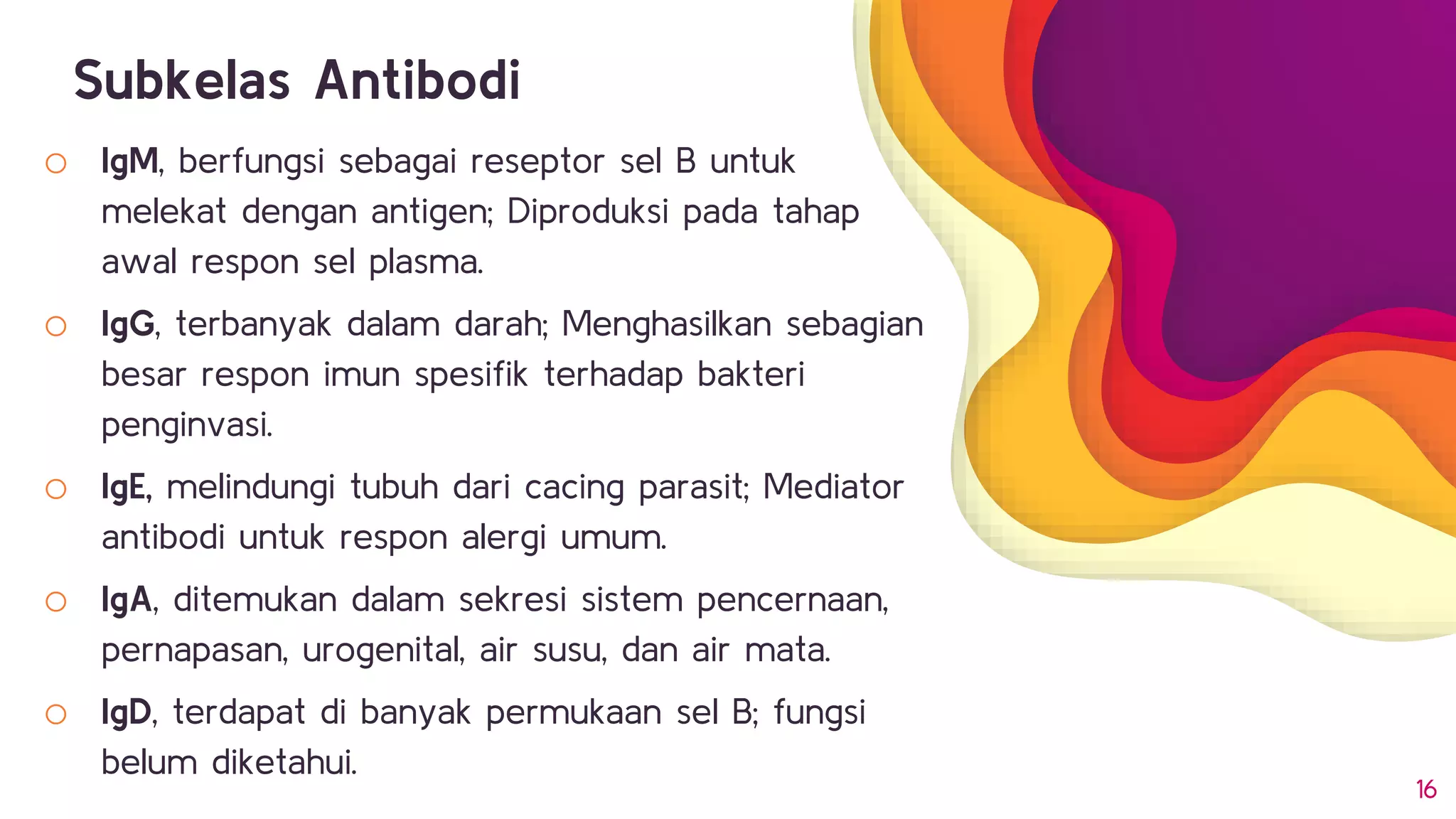 Subkelas Antibodi

○ IgM, berfungsi sebagai reseptor sel B untuk melekat dengan antigen; Diproduksi pada tahap awal respon sel plasma.

○ IgG, terbanyak dalam darah; Menghasilkan sebagian besar respon imun spesifik terhadap bakteri penginvasi.

○ IgE, melindungi tubuh dari cacing parasit; Mediator antibodi untuk respon alergi umum.

○ IgA, ditemukan dalam sekresi sistem pencernaan, pernapasan, urogenital, air susu, dan air mata.

○ IgD, terdapat di banyak permukaan sel B; fungsi belum diketahui.

16